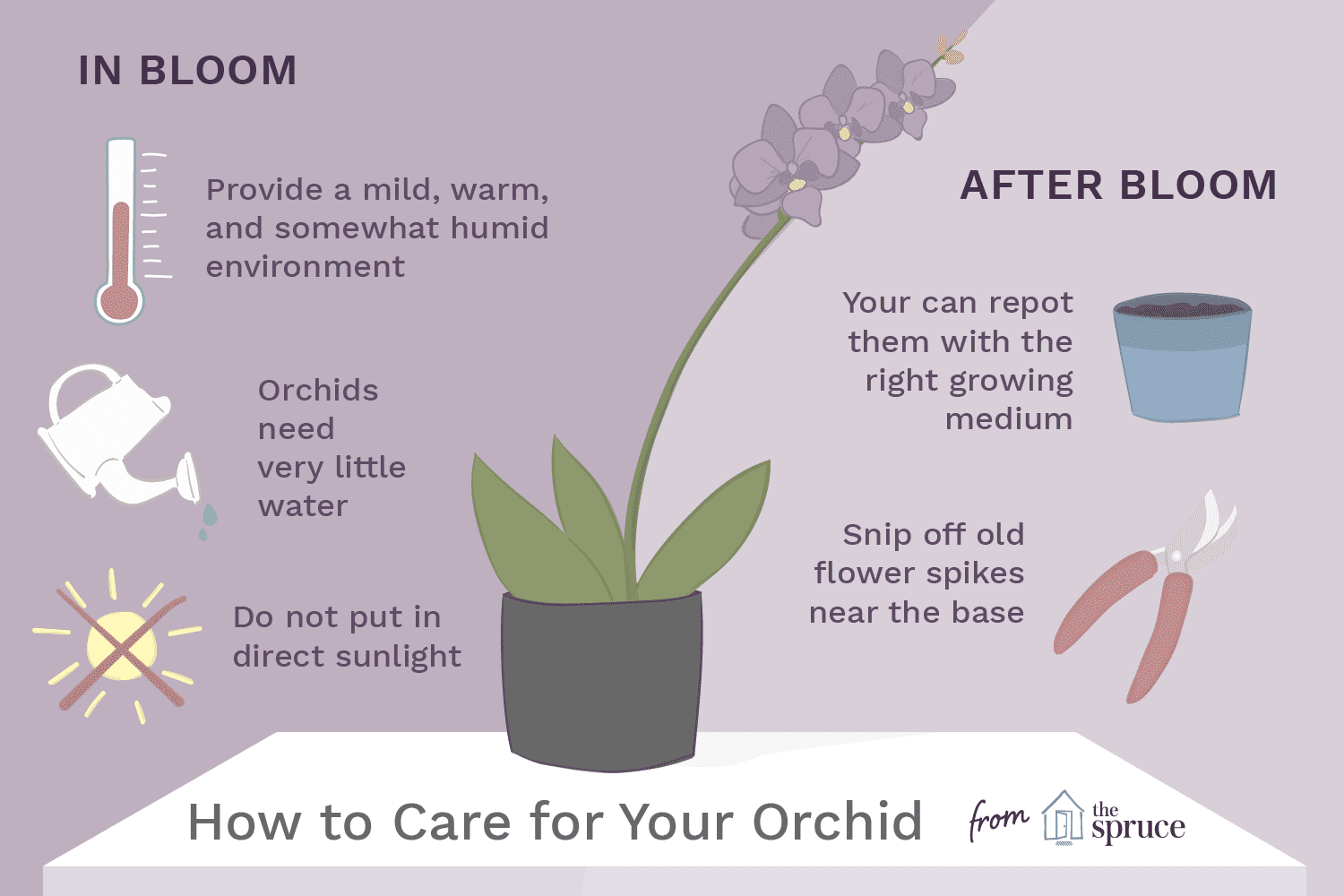 IN BLOOM

Provide a mild, warm, and somewhat humid environment

Orchids need very little water

Do not put in direct sunlight

AFTER BLOOM

Your can repot them with the right growing medium

Snip off old flower spikes near the base

How to Care for Your Orchid

from the spruce